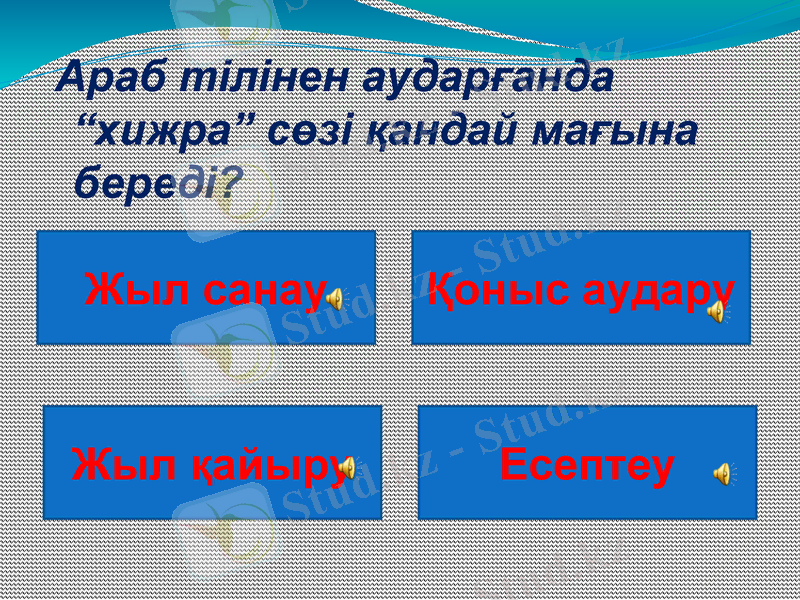 Араб тілінен аударғанда "хижра" сөзі қандай мағына береді?

Жыл санау

Қоныс аудару

Жыл қайыру

Есептеу

Stud.kz - Stud.kz